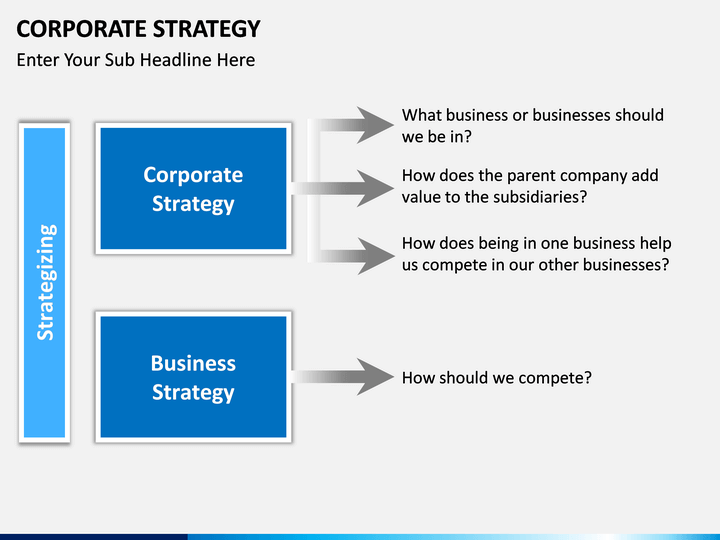 CORPORATE STRATEGY

Enter Your Sub Headline Here

Strategizing

Corporate Strategy

What business or businesses should we be in?

How does the parent company add value to the subsidiaries?

How does being in one business help us compete in our other businesses?

Business Strategy

How should we compete?